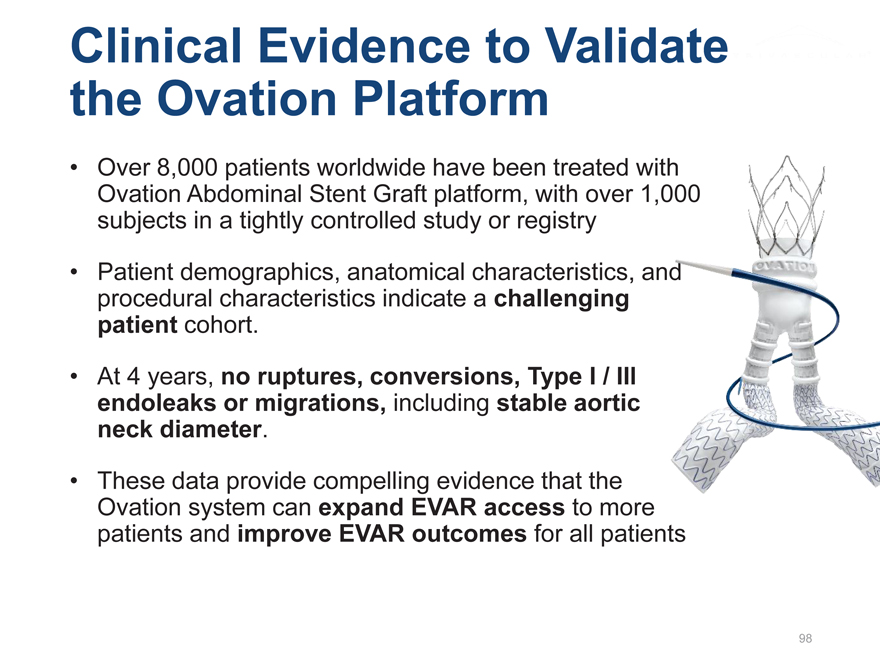 Clinical Evidence to Validate the Ovation Platform

• Over 8,000 patients worldwide have been treated with Ovation Abdominal Stent Graft platform, with over 1,000 subjects in a tightly controlled study or registry

• Patient demographics, anatomical characteristics, and procedural characteristics indicate a challenging patient cohort.

• At 4 years, no ruptures, conversions, Type I / III endoleaks or migrations, including stable aortic neck diameter.

• These data provide compelling evidence that the Ovation system can expand EVAR access to more patients and improve EVAR outcomes for all patients

OVATION

98